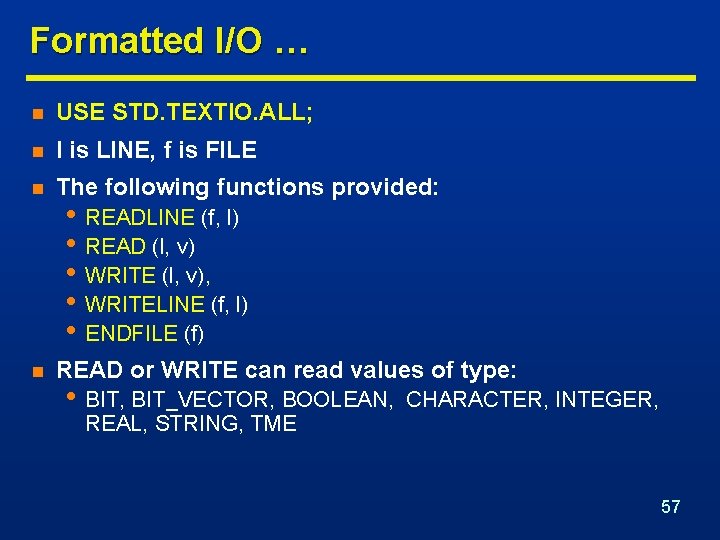 Formatted I/O …

- USE STD.TEXTIO.ALL;
- l is LINE, f is FILE
- The following functions provided:
  - READLINE (f, l)
  - READ (l, v)
  - WRITE (l, v),
  - WRITELINE (f, l)
  - ENDFILE (f)
- READ or WRITE can read values of type:
  - BIT, BIT_VECTOR, BOOLEAN, CHARACTER, INTEGER, REAL, STRING, TME

57